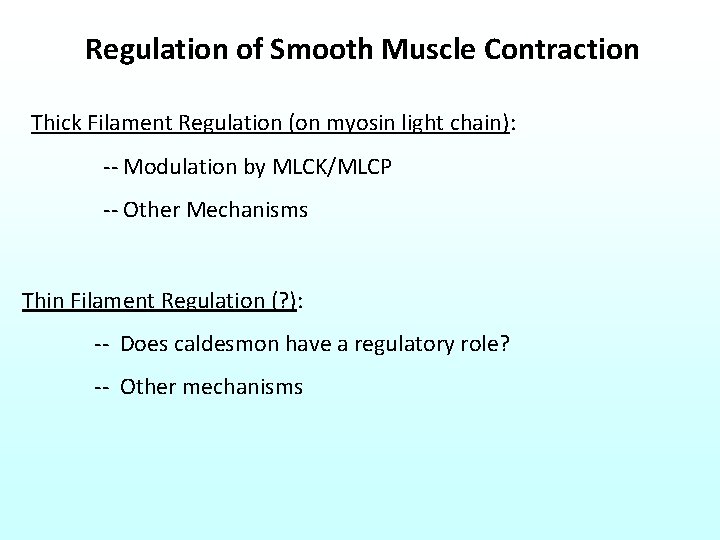 Regulation of Smooth Muscle Contraction

Thick Filament Regulation (on myosin light chain):

-- Modulation by MLCK/MLCP

-- Other Mechanisms

Thin Filament Regulation (?):

-- Does caldesmon have a regulatory role?

-- Other mechanisms